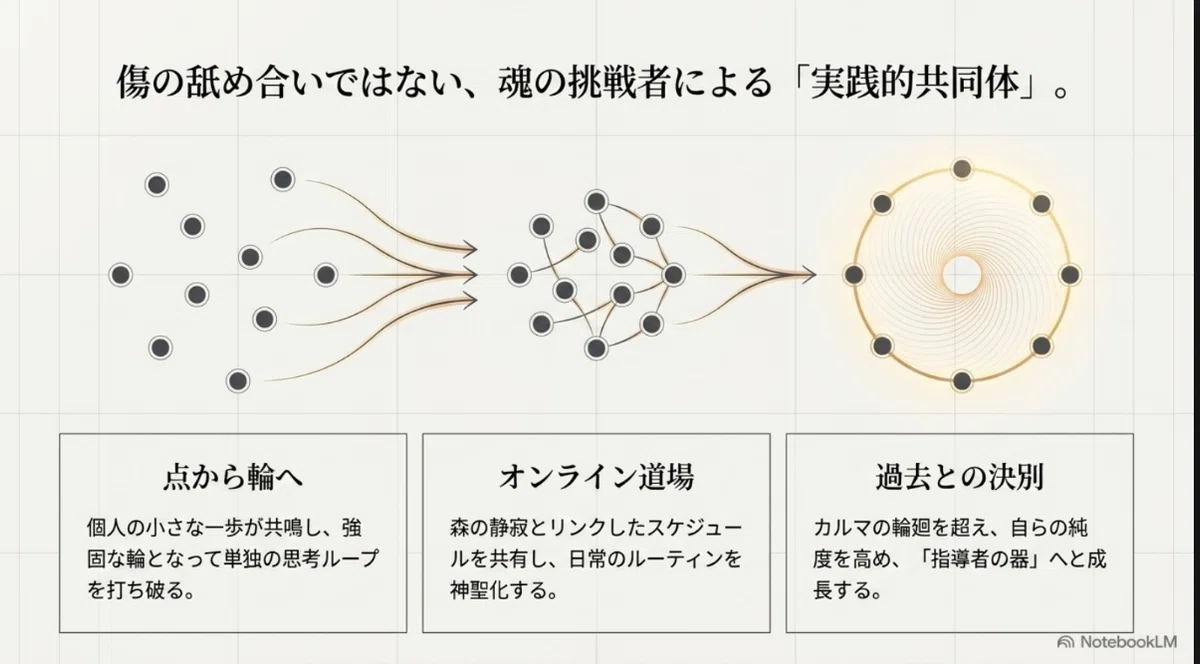 傷の舐め合いではない、魂の挑戦者による「実践的共同体」。

点から輪へ

個人の小さな一歩が共鳴し、強固な輪となって単独の思考ループを打ち破る。

オンライン道場

森の静寂とリンクしたスケジュールを共有し、日常のルーティンを神聖化する。

過去との決別

カルマの輪廻を超え、自らの純度を高め、「指導者の器」へと成長する。

NotebookLM